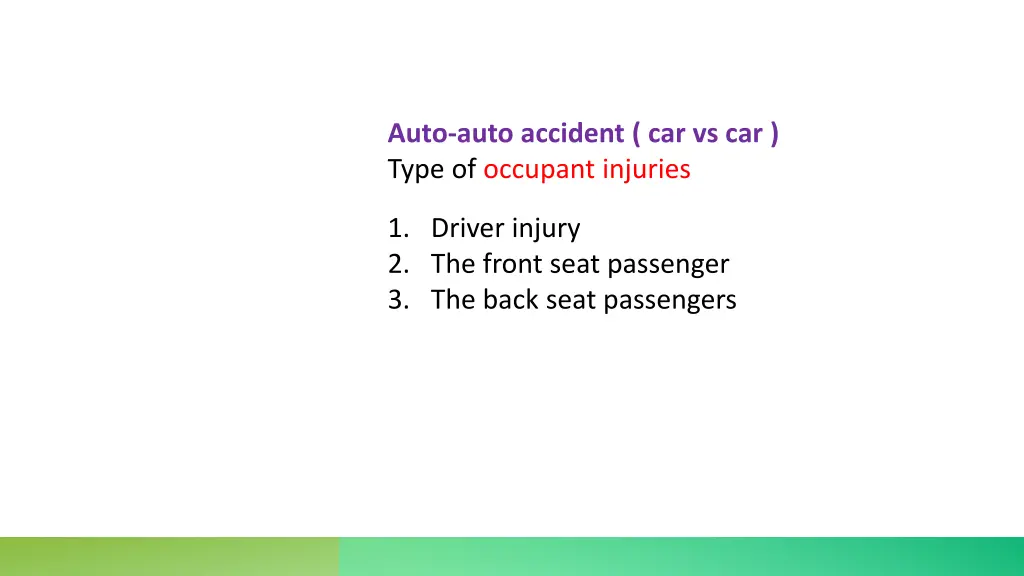 Auto-auto accident ( car vs car )
Type of occupant injuries

1. Driver injury
2. The front seat passenger
3. The back seat passengers